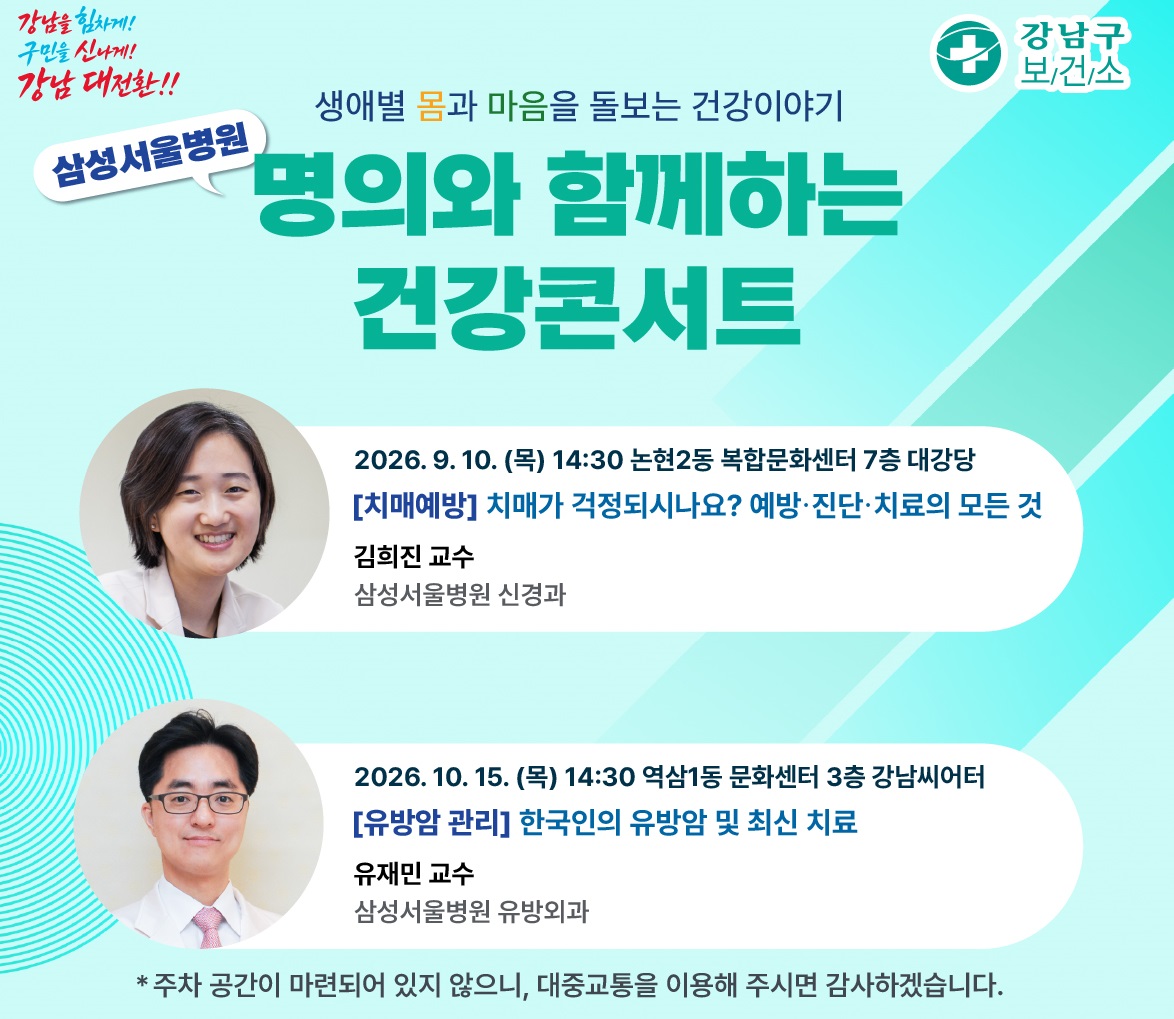 강남을 힘차게!
구민을 신나게!
강남 대전환!!

강남구
보건소

생애별 몸과 마음을 돌보는 건강이야기

삼성서울병원

명의와 함께하는
건강콘서트

2026. 9. 10. (목) 14:30 논현2동 복합문화센터 7층 대강당
[치매예방] 치매가 걱정되시나요? 예방·진단·치료의 모든 것
김희진 교수
삼성서울병원 신경과

2026. 10. 15. (목) 14:30 역삼1동 문화센터 3층 강남씨어터
[유방암 관리] 한국인의 유방암 및 최신 치료
유재민 교수
삼성서울병원 유방외과

* 주차 공간이 마련되어 있지 않으니, 대중교통을 이용해 주시면 감사하겠습니다.